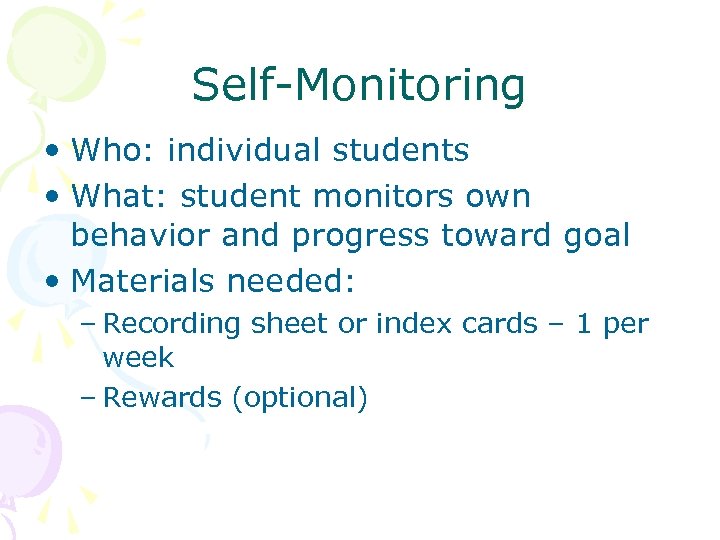 Self-Monitoring

• Who: individual students
• What: student monitors own behavior and progress toward goal
• Materials needed:
– Recording sheet or index cards – 1 per week
– Rewards (optional)